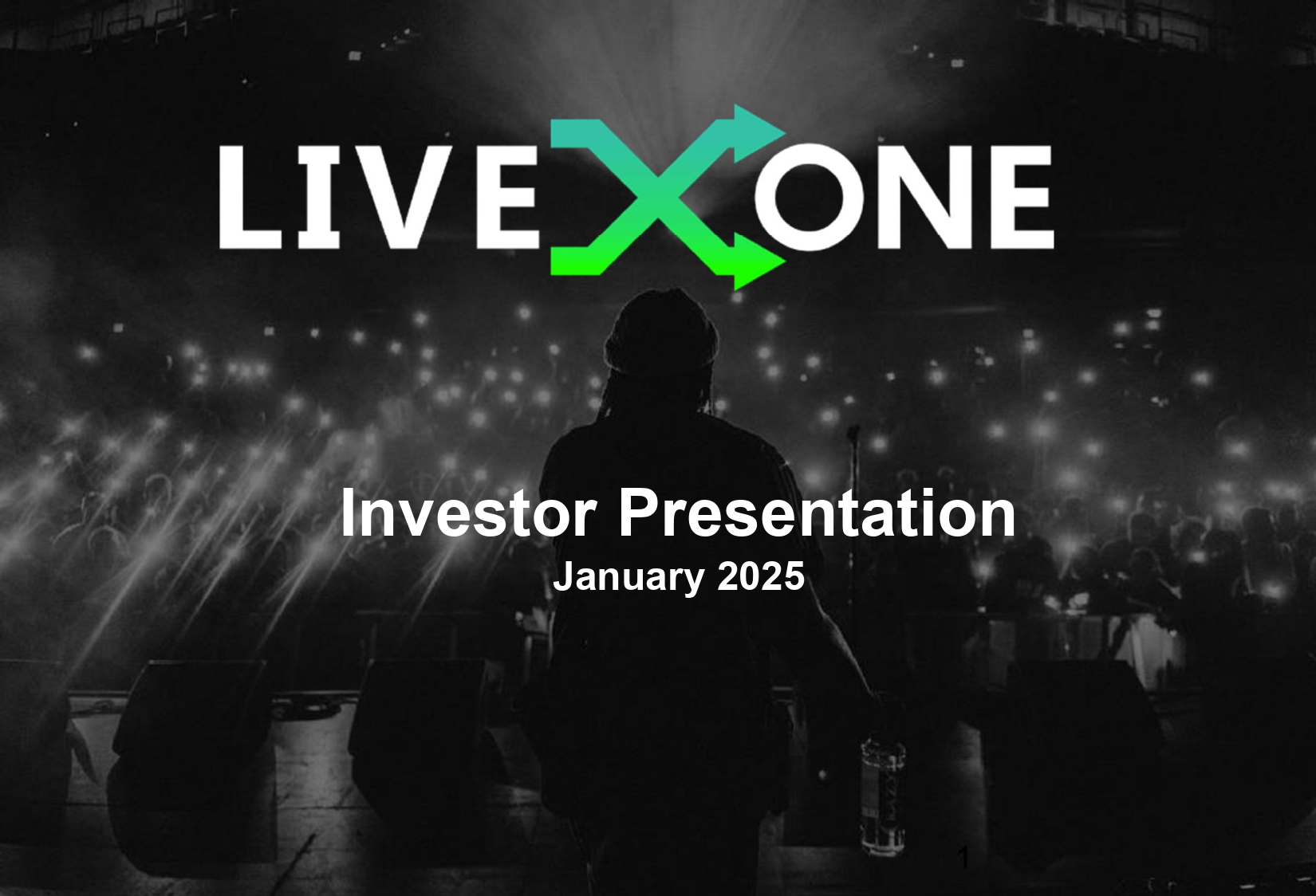 LIVEXONE

Investor Presentation
January 2025

1